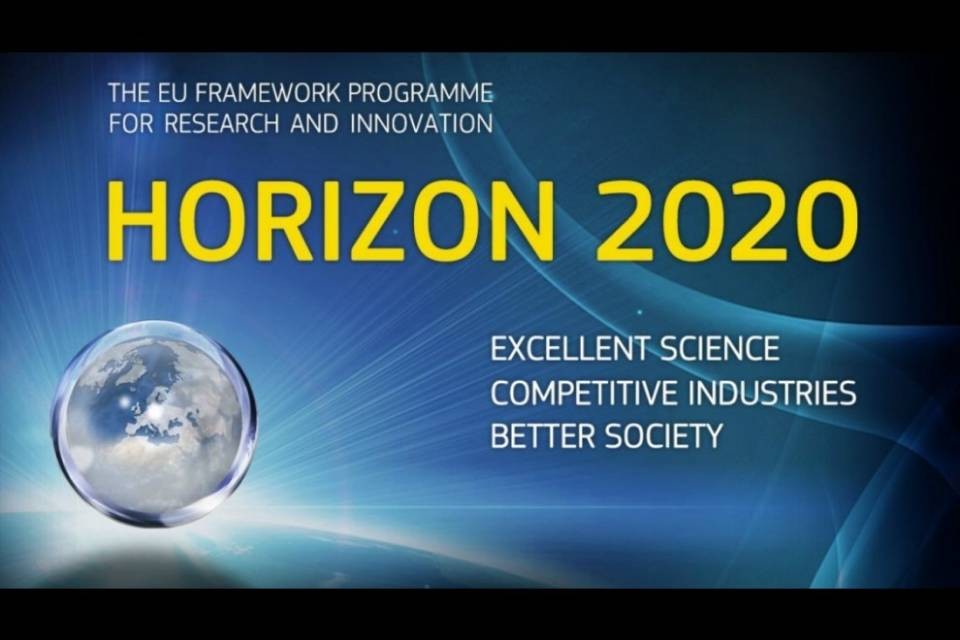 THE EU FRAMEWORK PROGRAMME
FOR RESEARCH AND INNOVATION

HORIZON 2020

EXCELLENT SCIENCE
COMPETITIVE INDUSTRIES
BETTER SOCIETY